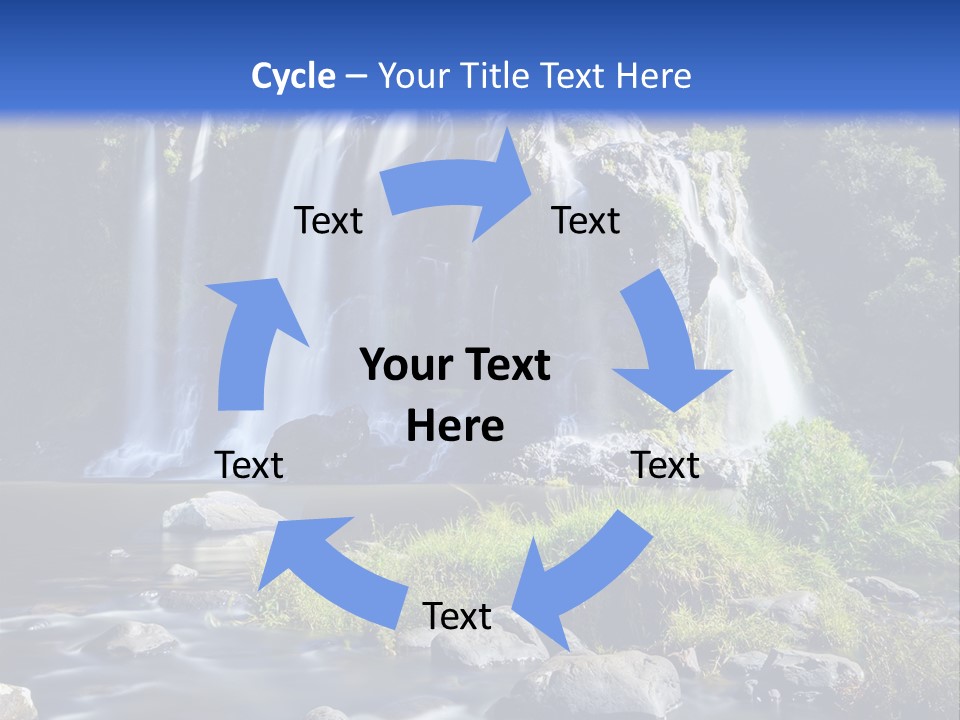 Cycle – Your Title Text Here

Text

Text

Your Text Here

Text

Text

Text